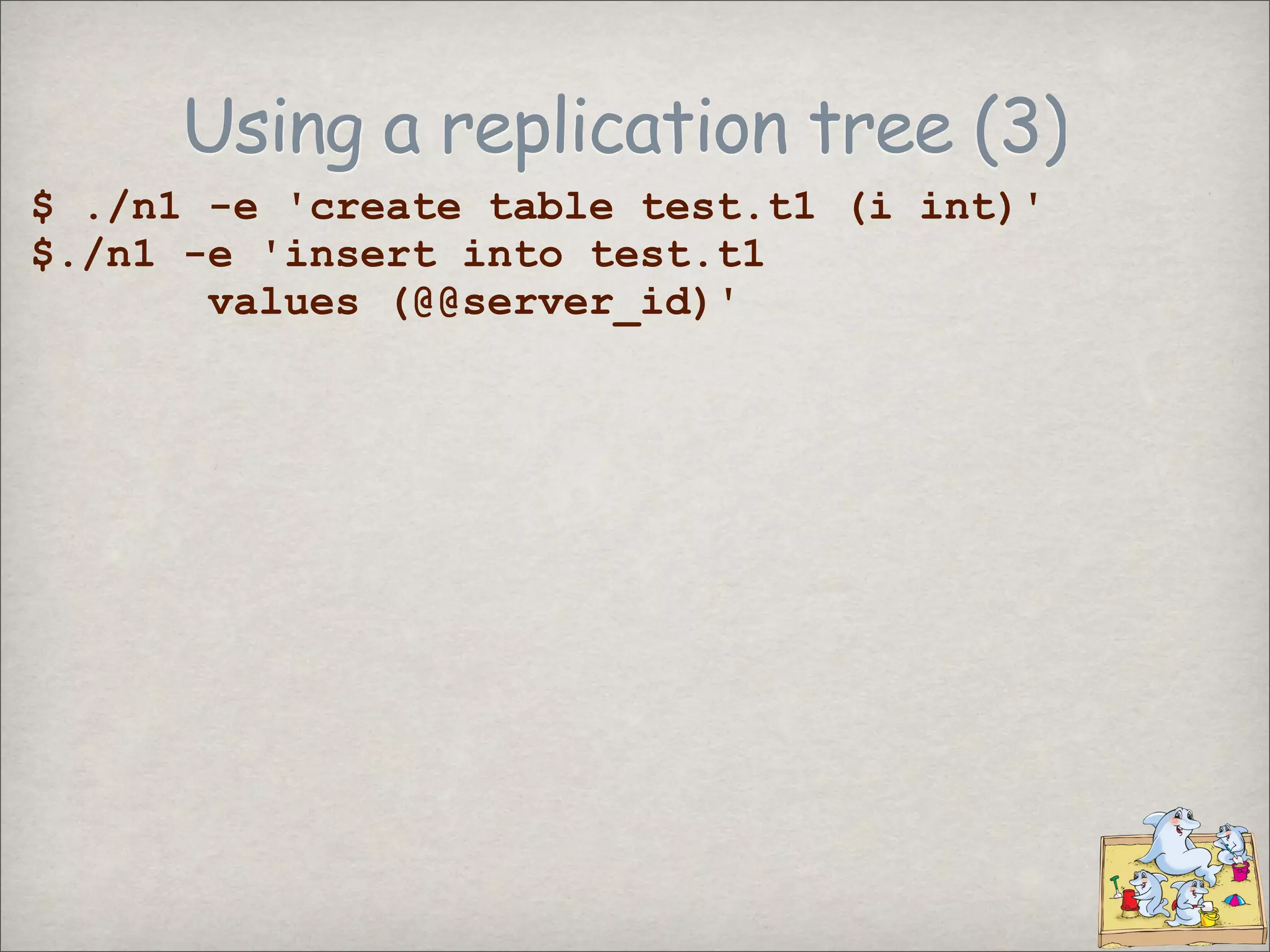 Using a replication tree (3)

$ ./n1 -e 'create table test.t1 (i int)'
$./n1 -e 'insert into test.t1
values (@@server_id)'